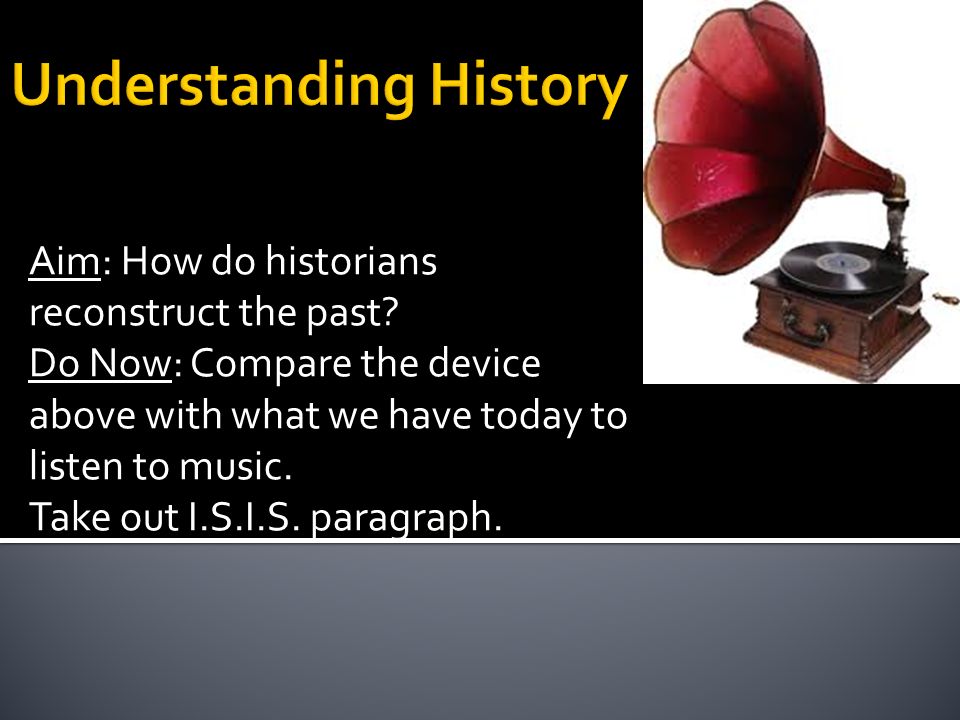 Understanding History

Aim: How do historians reconstruct the past?
Do Now: Compare the device above with what we have today to listen to music.
Take out I.S.I.S. paragraph.